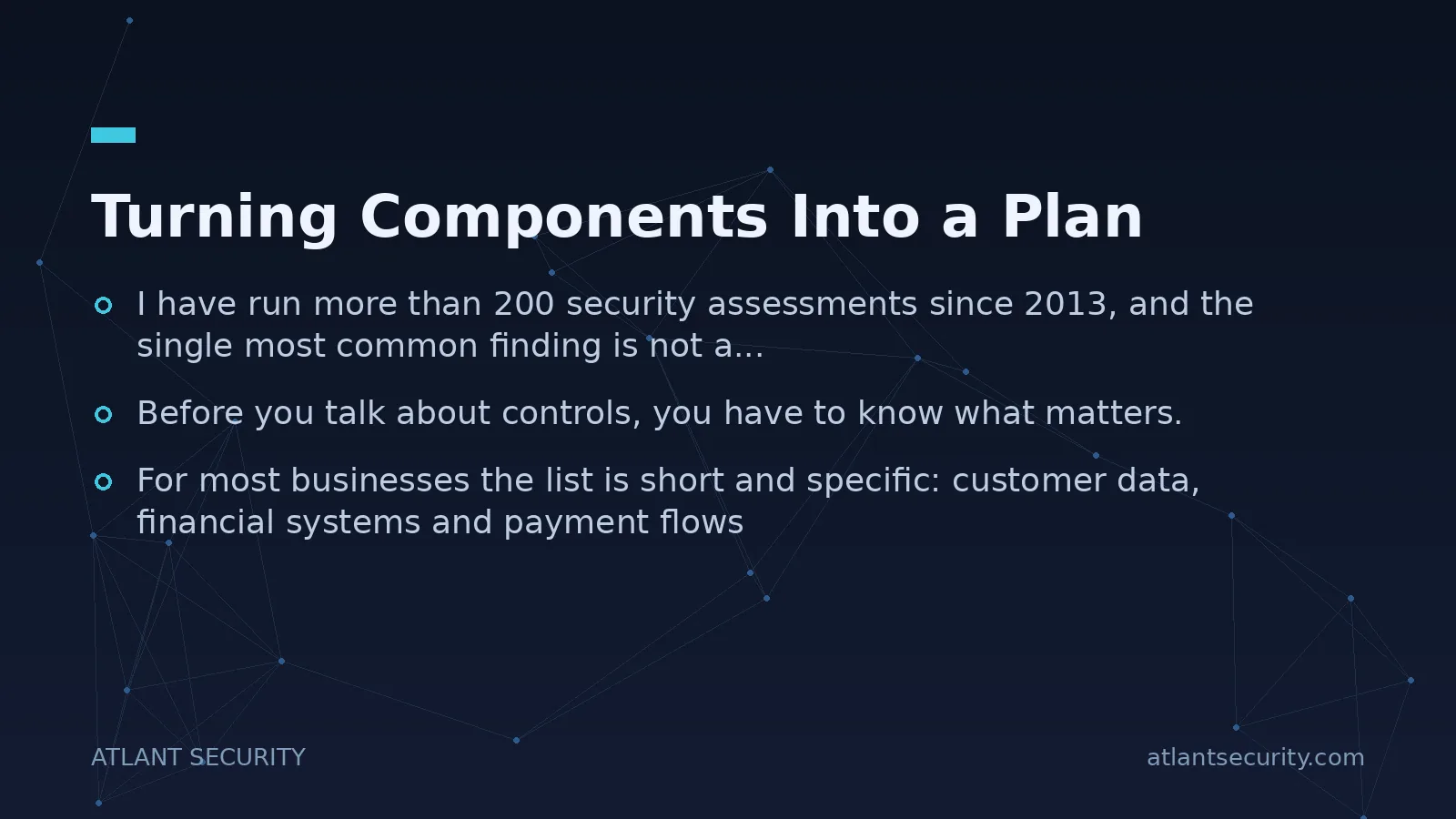 Turning Components Into a Plan

I have run more than 200 security assessments since 2013, and the single most common finding is not a...

Before you talk about controls, you have to know what matters.

For most businesses the list is short and specific: customer data, financial systems and payment flows

ATLANT SECURITY

atlantsecurity.com